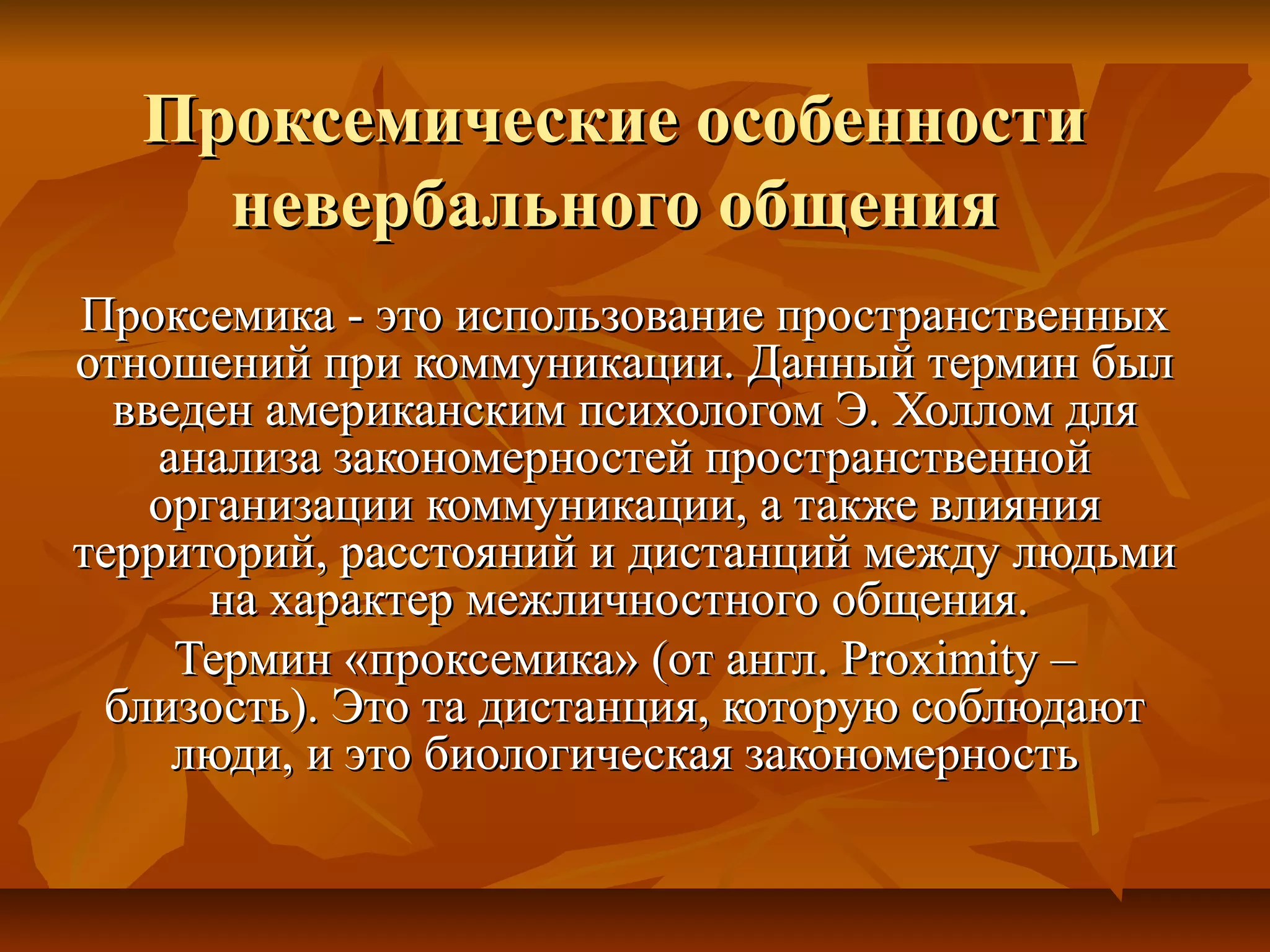 Проксемические особенности невербального общения

Проксемика - это использование пространственных отношений при коммуникации. Данный термин был введен американским психологом Э. Холлом для анализа закономерностей пространственной организации коммуникации, а также влияния территорий, расстояний и дистанций между людьми на характер межличностного общения.

Термин «проксемика» (от англ. Proximity – близость). Это та дистанция, которую соблюдают люди, и это биологическая закономерность